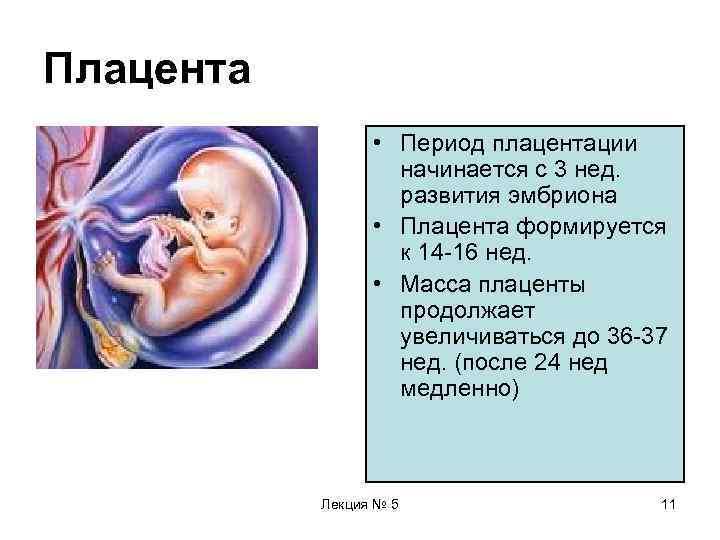 Плацента

• Период плацентации начинается с 3 нед. развития эмбриона
• Плацента формируется к 14-16 нед.
• Масса плаценты продолжает увеличиваться до 36-37 нед. (после 24 нед медленно)

Лекция № 5

11